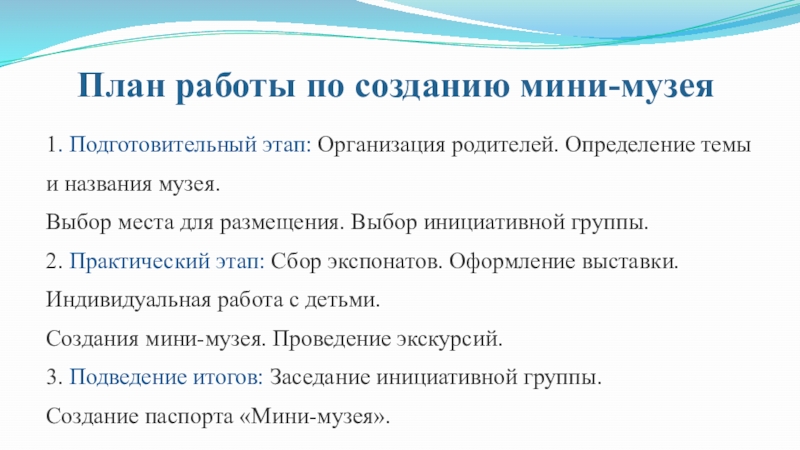 План работы по созданию мини-музея

1. Подготовительный этап: Организация родителей. Определение темы и названия музея.

Выбор места для размещения. Выбор инициативной группы.

2. Практический этап: Сбор экспонатов. Оформление выставки.

Индивидуальная работа с детьми.

Создания мини-музея. Проведение экскурсий.

3. Подведение итогов: Заседание инициативной группы.

Создание паспорта «Мини-музея».